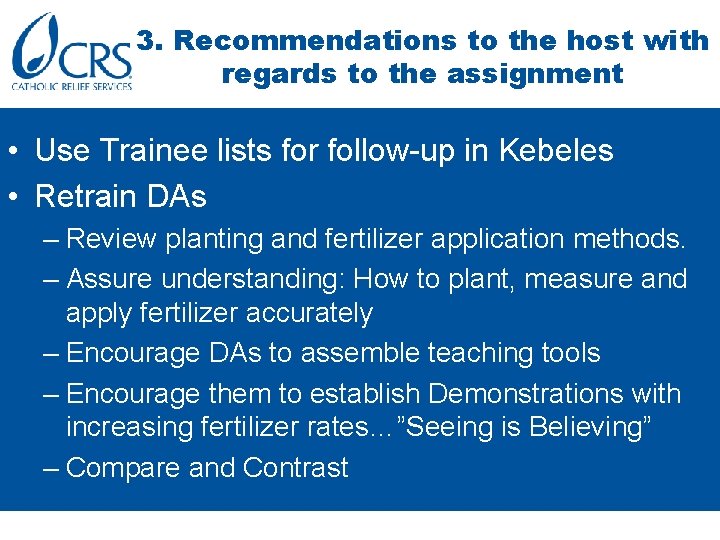 CRS
CATHOLIC RELIEF SERVICES

3. Recommendations to the host with regards to the assignment

• Use Trainee lists for follow-up in Kebeles
• Retrain DAs
– Review planting and fertilizer application methods.
– Assure understanding: How to plant, measure and apply fertilizer accurately
– Encourage DAs to assemble teaching tools
– Encourage them to establish Demonstrations with increasing fertilizer rates…”Seeing is Believing”
– Compare and Contrast